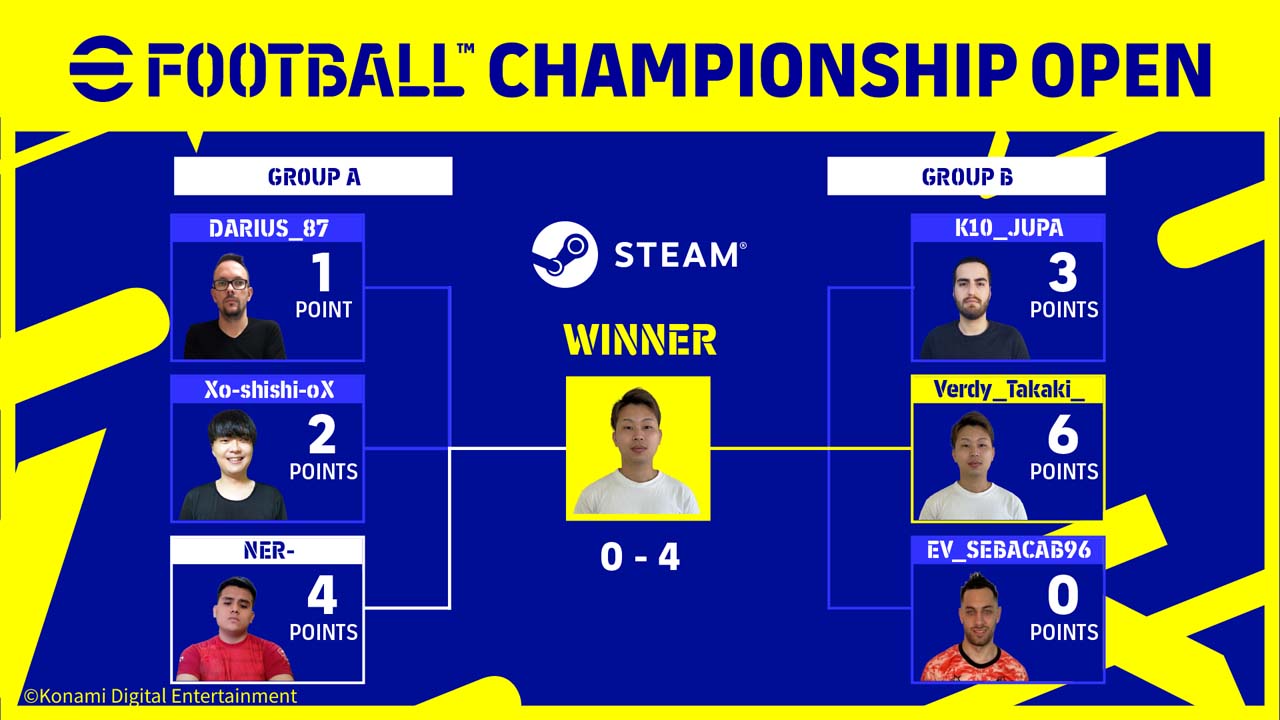 eFOOTBALL™ CHAMPIONSHIP OPEN

GROUP A

DARIUS_87
1
POINT

Xo-shishi-oX
2
POINTS

NER-
4
POINTS

STEAM®

WINNER

0 - 4

GROUP B

K10_JUPA
3
POINTS

Verdy_Takaki_
6
POINTS

EV_SEBACAB96
0
POINTS

©Konami Digital Entertainment